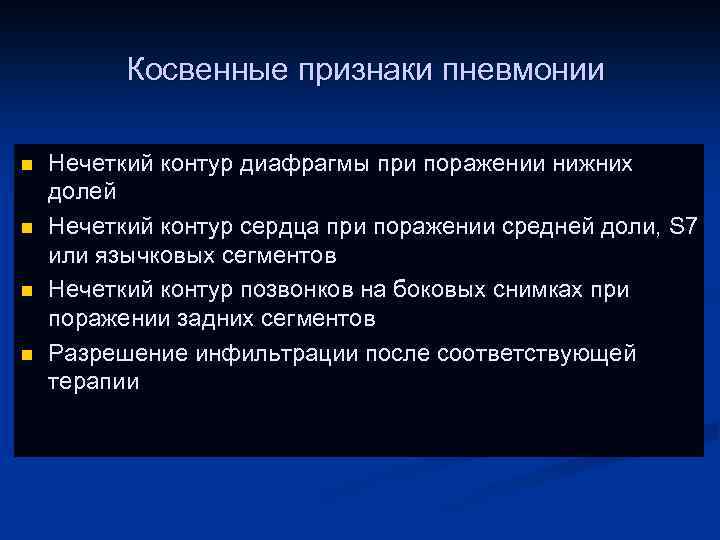 Косвенные признаки пневмонии

■ Нечеткий контур диафрагмы при поражении нижних долей
■ Нечеткий контур сердца при поражении средней доли, S7 или язычковых сегментов
■ Нечеткий контур позвонков на боковых снимках при поражении задних сегментов
■ Разрешение инфильтрации после соответствующей терапии